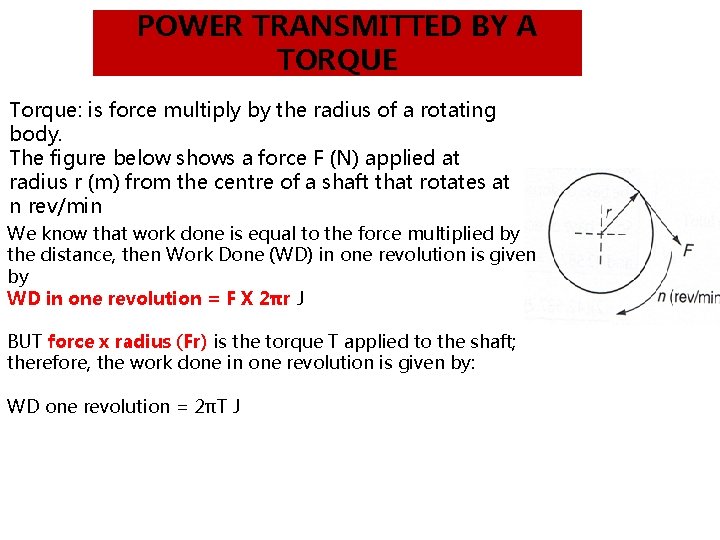 POWER TRANSMITTED BY A TORQUE

Torque: is force multiply by the radius of a rotating body.
The figure below shows a force F (N) applied at radius r (m) from the centre of a shaft that rotates at n rev/min

We know that work done is equal to the force multiplied by the distance, then Work Done (WD) in one revolution is given by
WD in one revolution = F X 2πr J

BUT force x radius (Fr) is the torque T applied to the shaft; therefore, the work done in one revolution is given by:

WD one revolution = 2πT J

r
F
n (rev/min